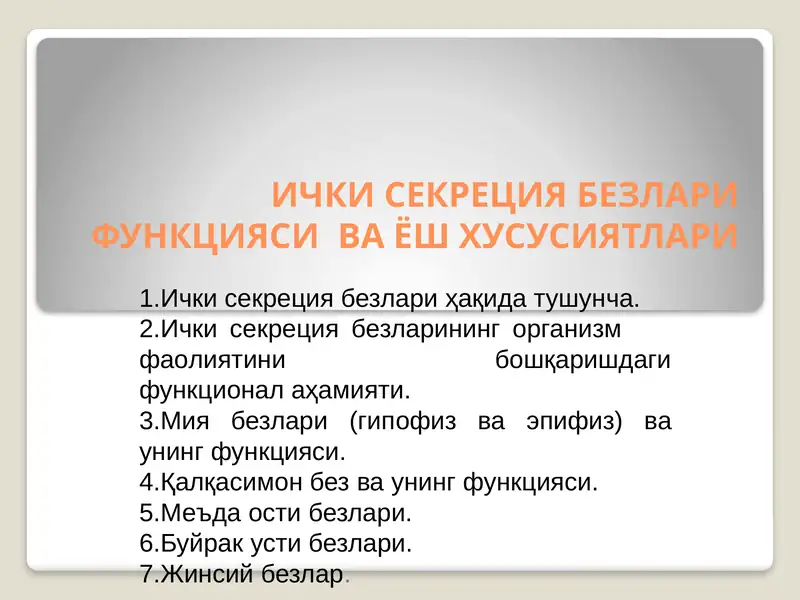 ИЧКИ СЕКРЕЦИЯ БЕЗЛАРИ ФУНКЦИЯСИ ВА ЁШ ХУСУСИЯТЛАРИ

1.Ички секреция безлари ҳақида тушунча.
2.Ички секреция безларининг организм фаолиятини бошқаришдаги функционал аҳамияти.
3.Мия безлари (гипофиз ва эпифиз) ва унинг функцияси.
4.Қалқасимон без ва унинг функцияси.
5.Меъда ости безлари.
6.Буйрак усти безлари.
7.Жинсий безлар.